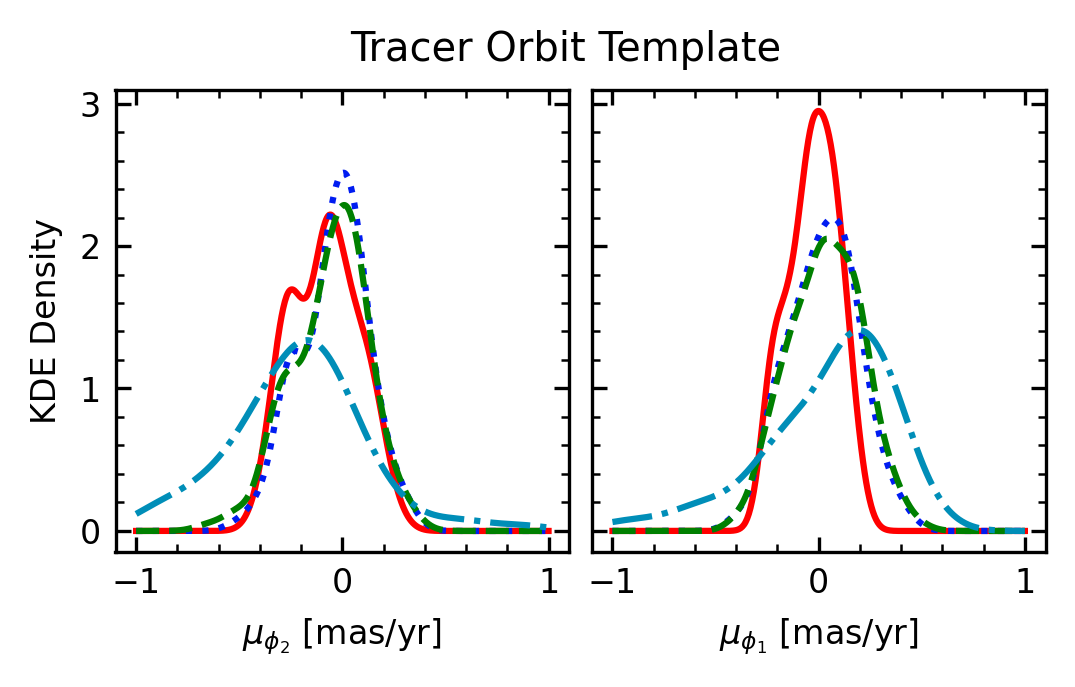 Tracer Orbit Template

KDE Density

3
2
1
0

−1 0 1

$\mu_{\phi_2}$ [mas/yr]

−1 0 1

$\mu_{\phi_1}$ [mas/yr]